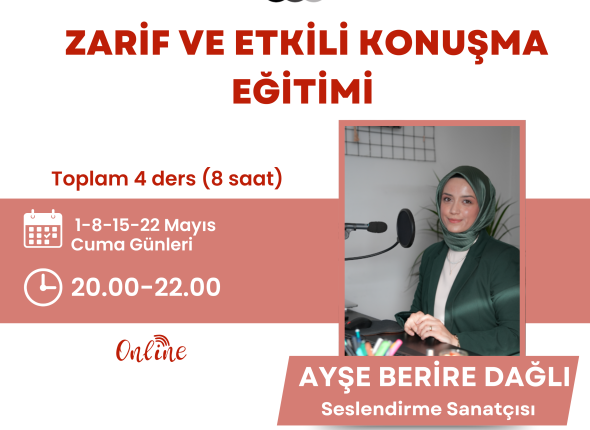 ZARİF VE ETKİLİ KONUŞMA EĞİTİMİ

Toplam 4 ders (8 saat)

1-8-15-22 Mayıs
Cuma Günleri

20.00-22.00

Online

AYŞE BERİRE DAĞLI
Seslendirme Sanatçısı